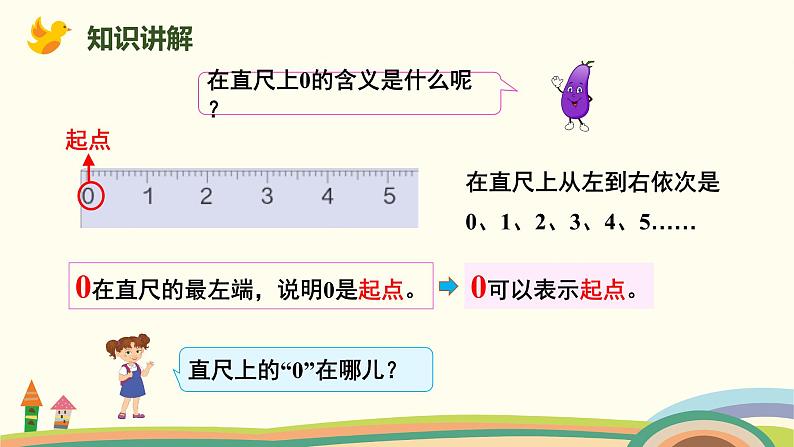 知识讲解

在直尺上0的含义是什么呢？

起点

0 1 2 3 4 5

在直尺上从左到右依次是

0、1、2、3、4、5……

0在直尺的最左端，说明0是起点。

0可以表示起点。

直尺上的“0”在哪儿？